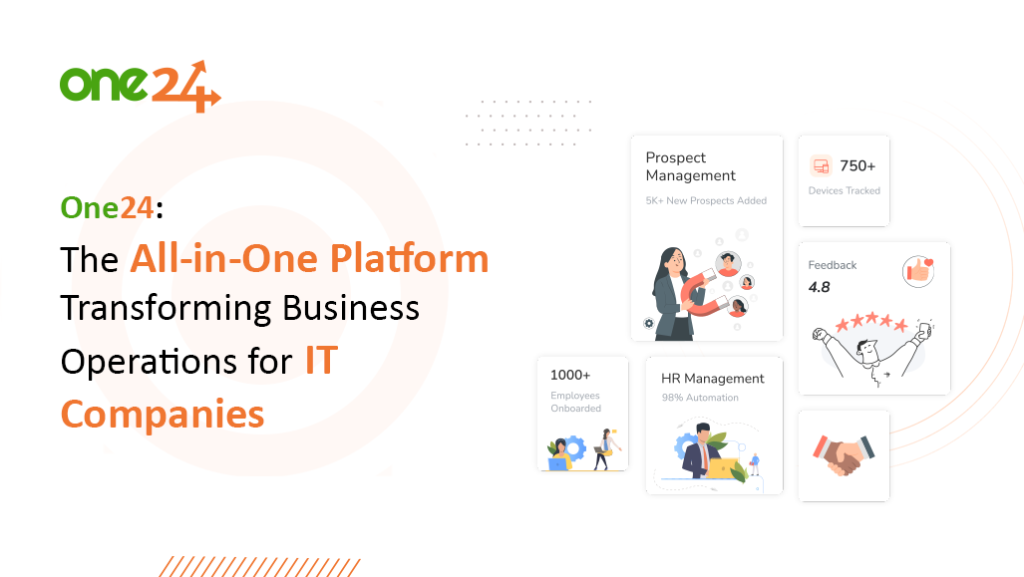 one24

One24:
The All-in-One Platform Transforming Business Operations for IT Companies

Prospect Management
5K+ New Prospects Added

750+
Devices Tracked

Feedback
4.8

1000+
Employees Onboarded

HR Management
98% Automation